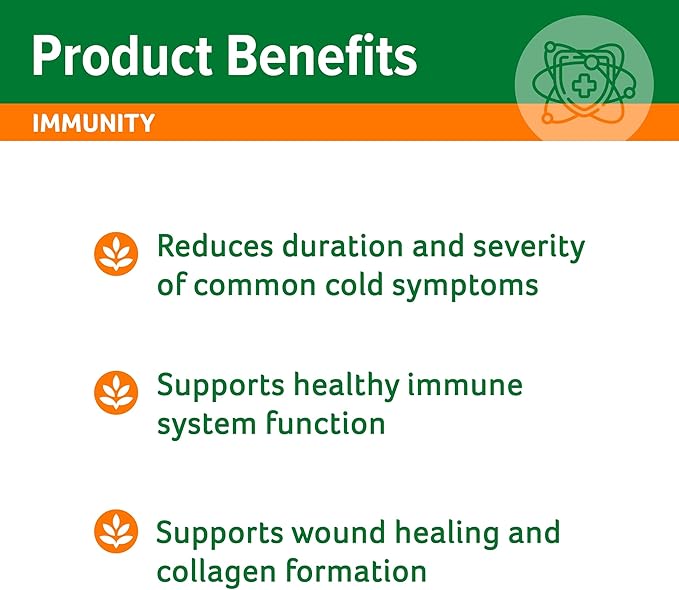 Product Benefits

IMMUNITY

Reduces duration and severity of common cold symptoms

Supports healthy immune system function

Supports wound healing and collagen formation